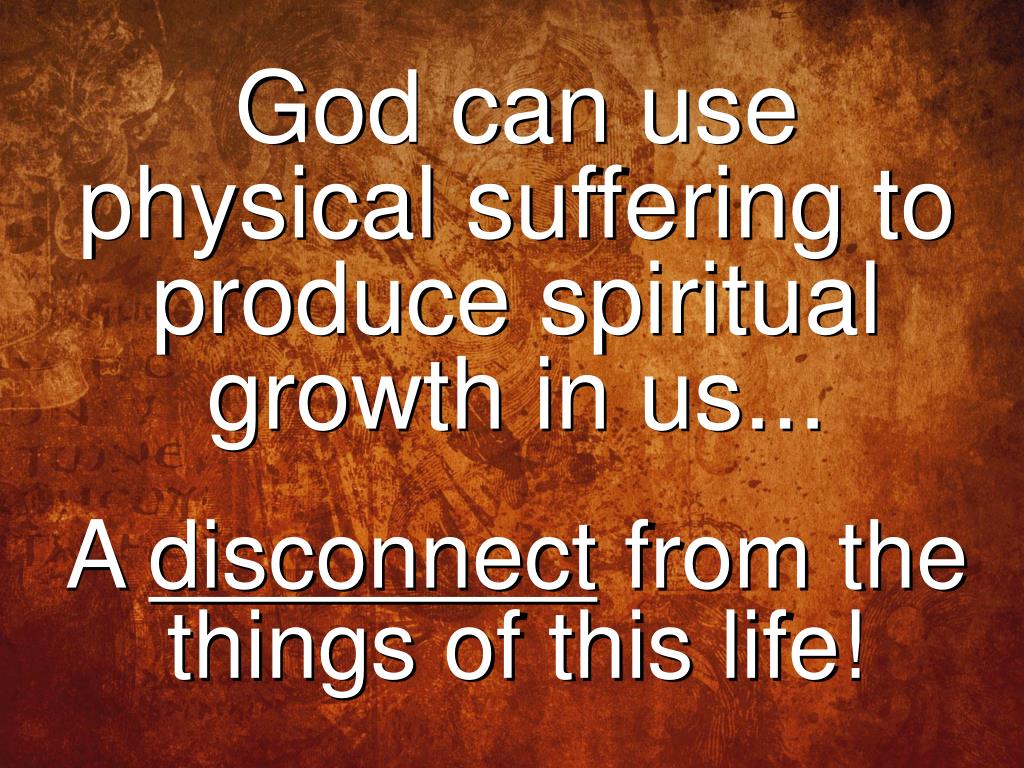 God can use physical suffering to produce spiritual growth in us...

A disconnect from the things of this life!